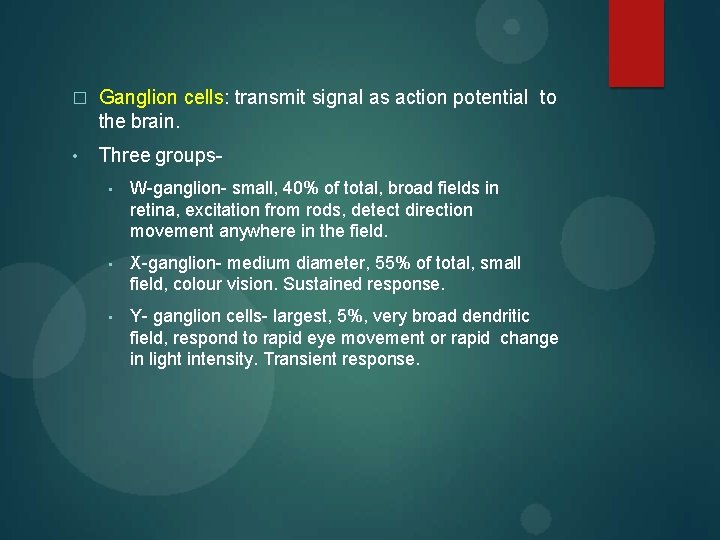 □ Ganglion cells: transmit signal as action potential to the brain.

• Three groups-

▪ W-ganglion- small, 40% of total, broad fields in retina, excitation from rods, detect direction movement anywhere in the field.

▪ X-ganglion- medium diameter, 55% of total, small field, colour vision. Sustained response.

▪ Y- ganglion cells- largest, 5%, very broad dendritic field, respond to rapid eye movement or rapid change in light intensity. Transient response.